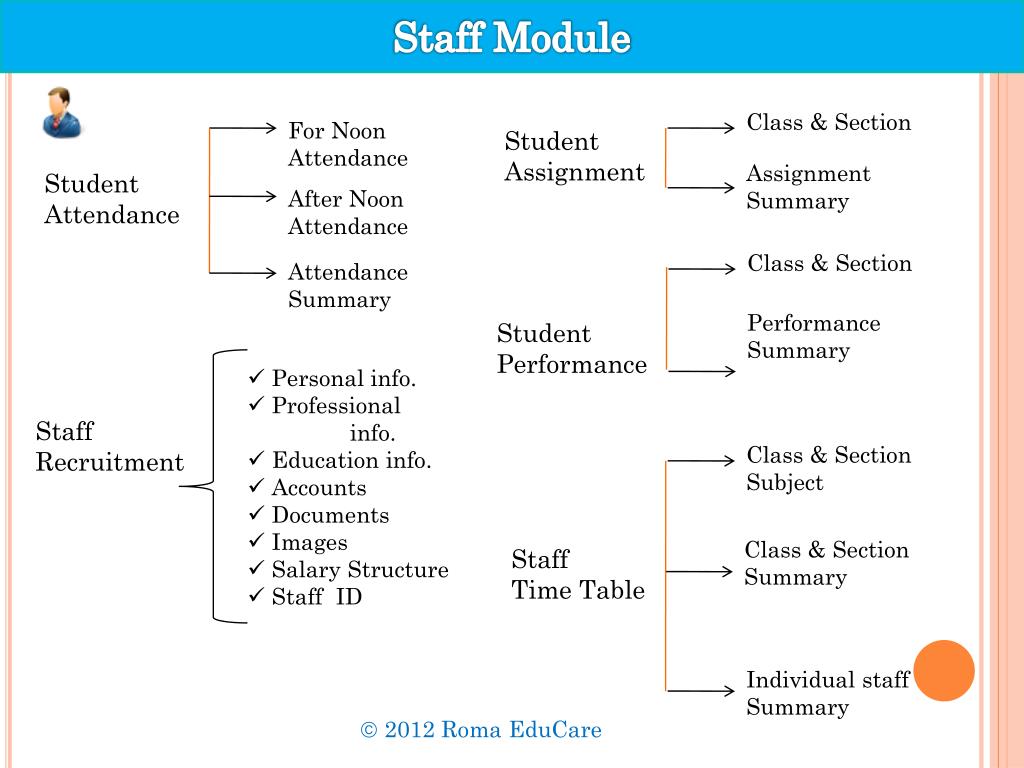 Staff Module

Student Attendance

For Noon Attendance

After Noon Attendance

Attendance Summary

Staff Recruitment

✓ Personal info.
✓ Professional info.
✓ Education info.
✓ Accounts
✓ Documents
✓ Images
✓ Salary Structure
✓ Staff ID

Student Assignment

Class & Section

Assignment Summary

Student Performance

Class & Section

Performance Summary

Staff Time Table

Class & Section Subject

Class & Section Summary

Individual staff Summary

© 2012 Roma EduCare